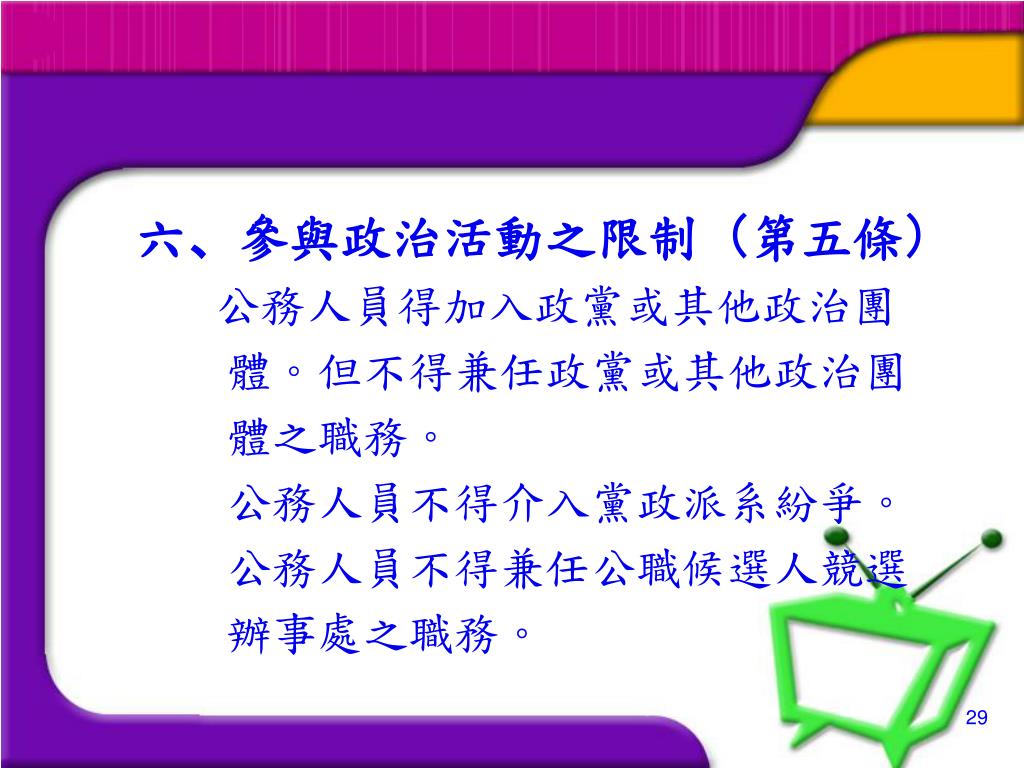 六、參與政治活動之限制（第五條）

公務人員得加入政黨或其他政治團體。但不得兼任政黨或其他政治團體之職務。

公務人員不得介入黨政派系紛爭。

公務人員不得兼任公職候選人競選辦事處之職務。

29